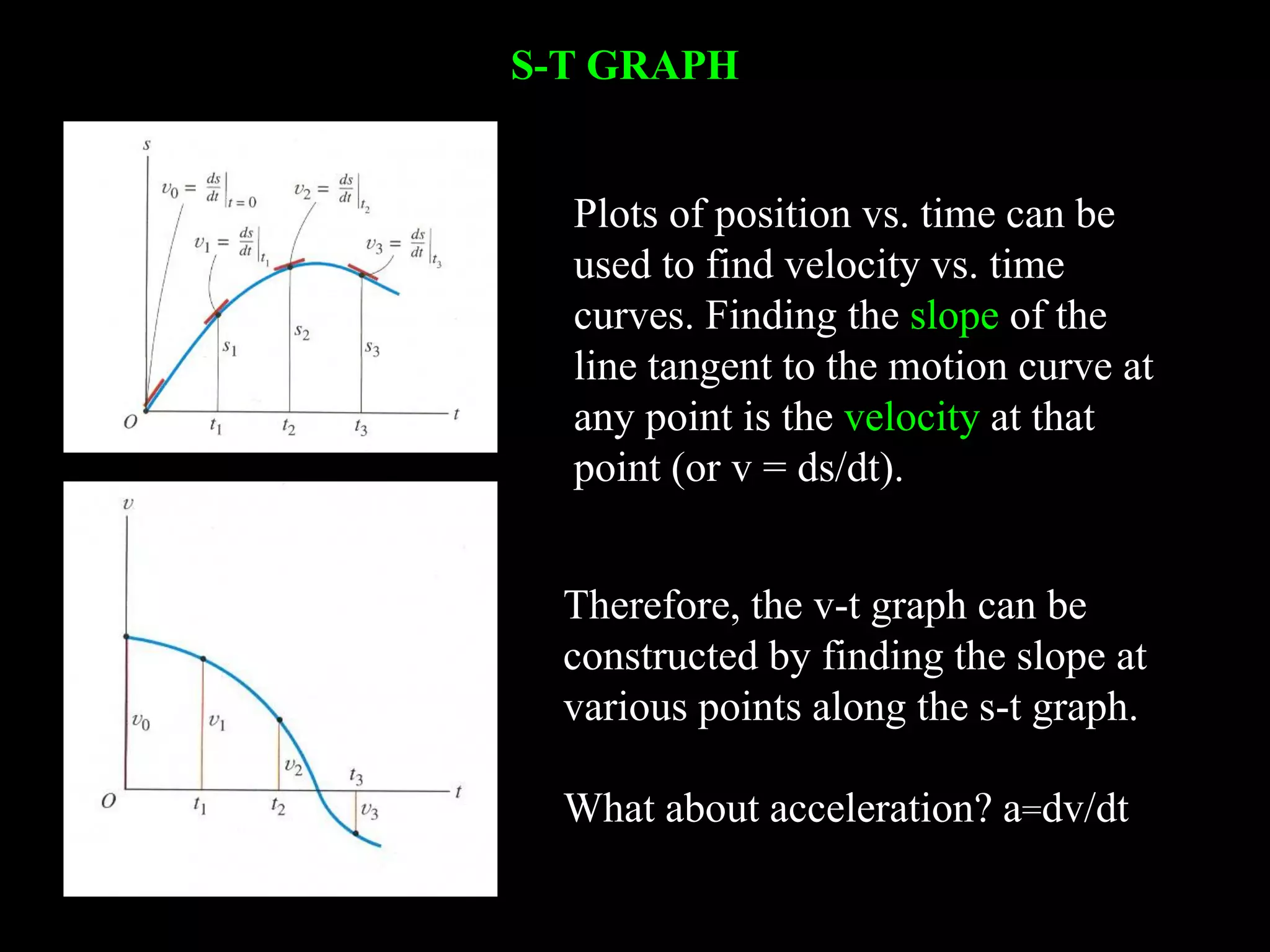 S-T GRAPH

$s$

$v_0 = \frac{ds}{dt}\Big|_{t=0}$

$v_2 = \frac{ds}{dt}\Big|_{t_2}$

$v_1 = \frac{ds}{dt}\Big|_{t_1}$

$v_3 = \frac{ds}{dt}\Big|_{t_3}$

$s_1$ $s_2$ $s_3$

$O$ $t_1$ $t_2$ $t_3$ $t$

$v$

$v_0$ $v_1$ $v_2$ $t_3$ $v_3$

$O$ $t_1$ $t_2$ $t$

Plots of position vs. time can be used to find velocity vs. time curves. Finding the slope of the line tangent to the motion curve at any point is the velocity at that point (or v = ds/dt).

Therefore, the v-t graph can be constructed by finding the slope at various points along the s-t graph.

What about acceleration? a=dv/dt